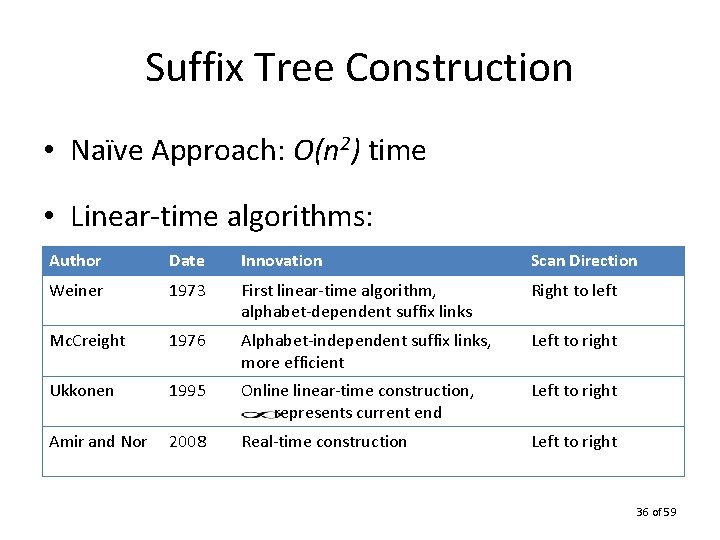 Suffix Tree Construction

• Naïve Approach: $O(n^2)$ time

• Linear-time algorithms:

| Author | Date | Innovation | Scan Direction |
|---|---|---|---|
| Weiner | 1973 | First linear-time algorithm, alphabet-dependent suffix links | Right to left |
| McCreight | 1976 | Alphabet-independent suffix links, more efficient | Left to right |
| Ukkonen | 1995 | Online linear-time construction, $\infty$ represents current end | Left to right |
| Amir and Nor | 2008 | Real-time construction | Left to right |

36 of 59